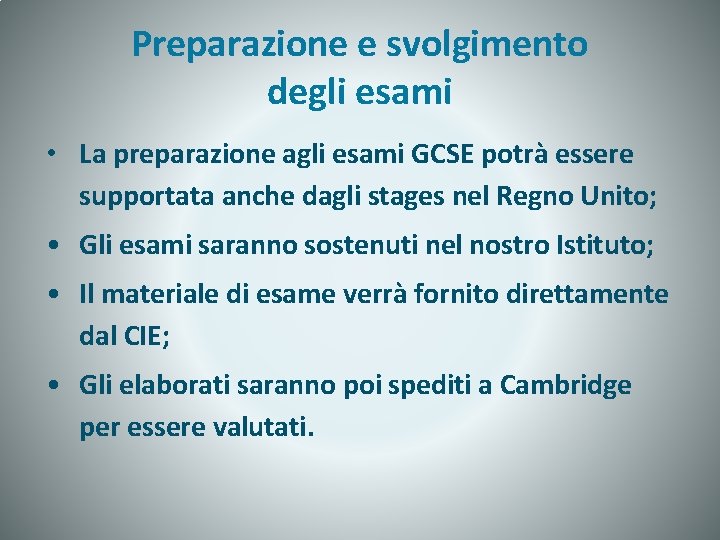 Preparazione e svolgimento degli esami

• La preparazione agli esami GCSE potrà essere supportata anche dagli stages nel Regno Unito;
• Gli esami saranno sostenuti nel nostro Istituto;
• Il materiale di esame verrà fornito direttamente dal CIE;
• Gli elaborati saranno poi spediti a Cambridge per essere valutati.